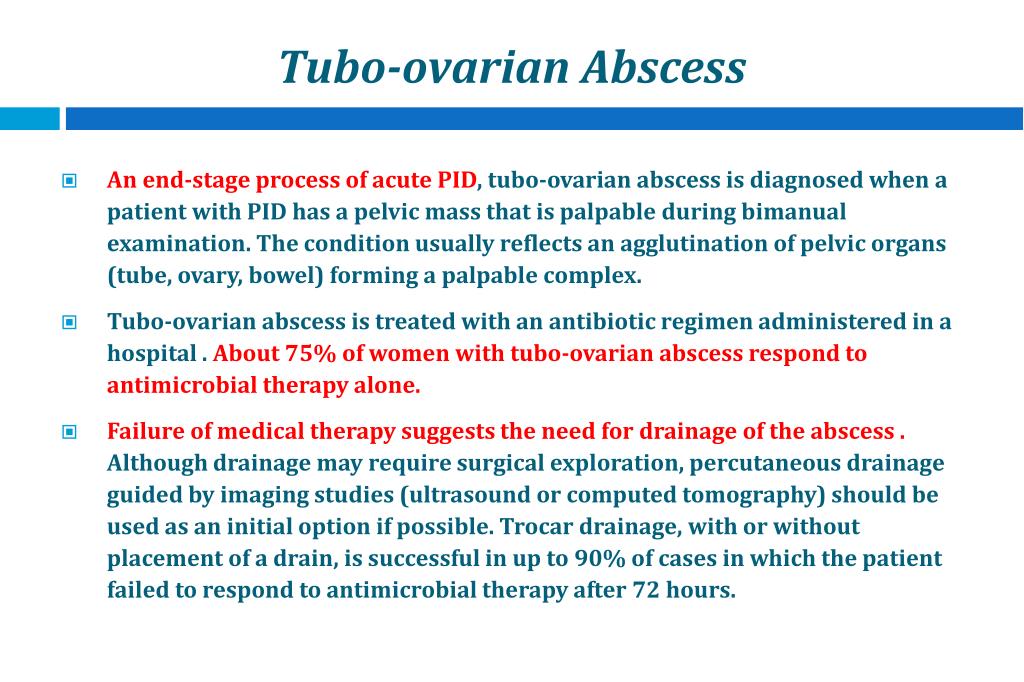 Tubo-ovarian Abscess

An end-stage process of acute PID, tubo-ovarian abscess is diagnosed when a patient with PID has a pelvic mass that is palpable during bimanual examination. The condition usually reflects an agglutination of pelvic organs (tube, ovary, bowel) forming a palpable complex.

Tubo-ovarian abscess is treated with an antibiotic regimen administered in a hospital . About 75% of women with tubo-ovarian abscess respond to antimicrobial therapy alone.

Failure of medical therapy suggests the need for drainage of the abscess . Although drainage may require surgical exploration, percutaneous drainage guided by imaging studies (ultrasound or computed tomography) should be used as an initial option if possible. Trocar drainage, with or without placement of a drain, is successful in up to 90% of cases in which the patient failed to respond to antimicrobial therapy after 72 hours.